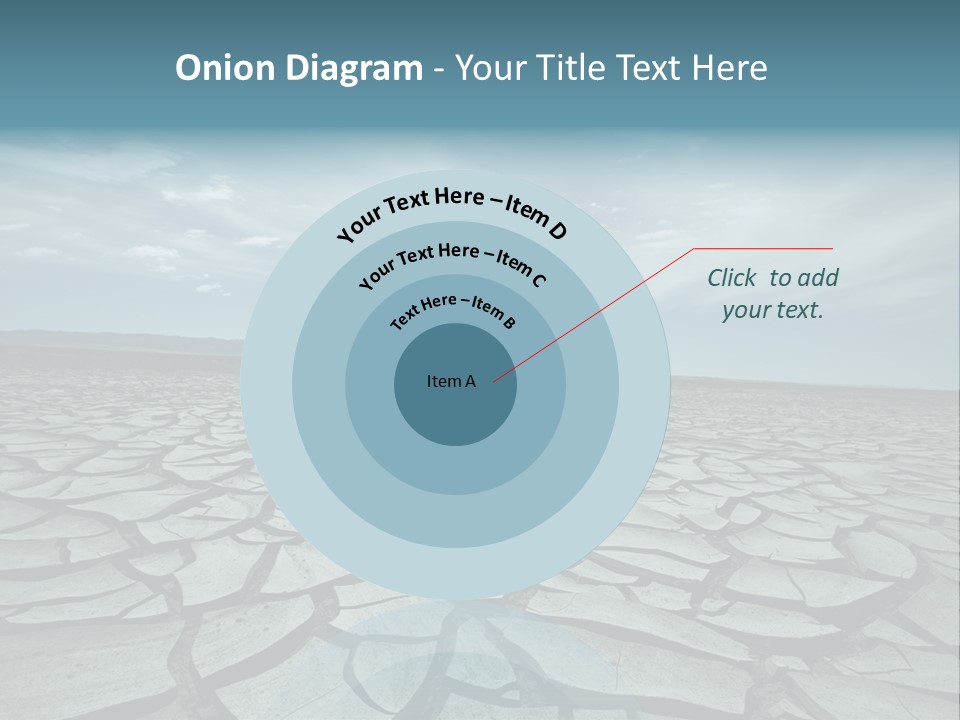 Onion Diagram - Your Title Text Here

Your Text Here – Item D

Your Text Here – Item C

Text Here – Item B

Item A

Click to add your text.